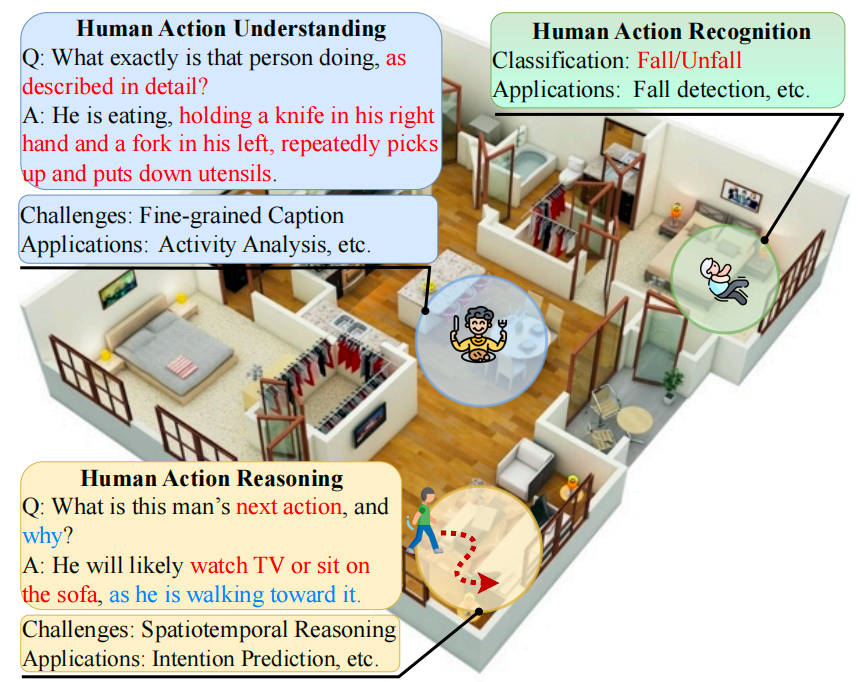 Human Action Understanding
Q: What exactly is that person doing, as described in detail?
A: He is eating, holding a knife in his right hand and a fork in his left, repeatedly picks up and puts down utensils.

Challenges: Fine-grained Caption
Applications: Activity Analysis, etc.

Human Action Recognition
Classification: Fall/Unfall
Applications: Fall detection, etc.

Human Action Reasoning
Q: What is this man's next action, and why?
A: He will likely watch TV or sit on the sofa, as he is walking toward it.

Challenges: Spatiotemporal Reasoning
Applications: Intention Prediction, etc.